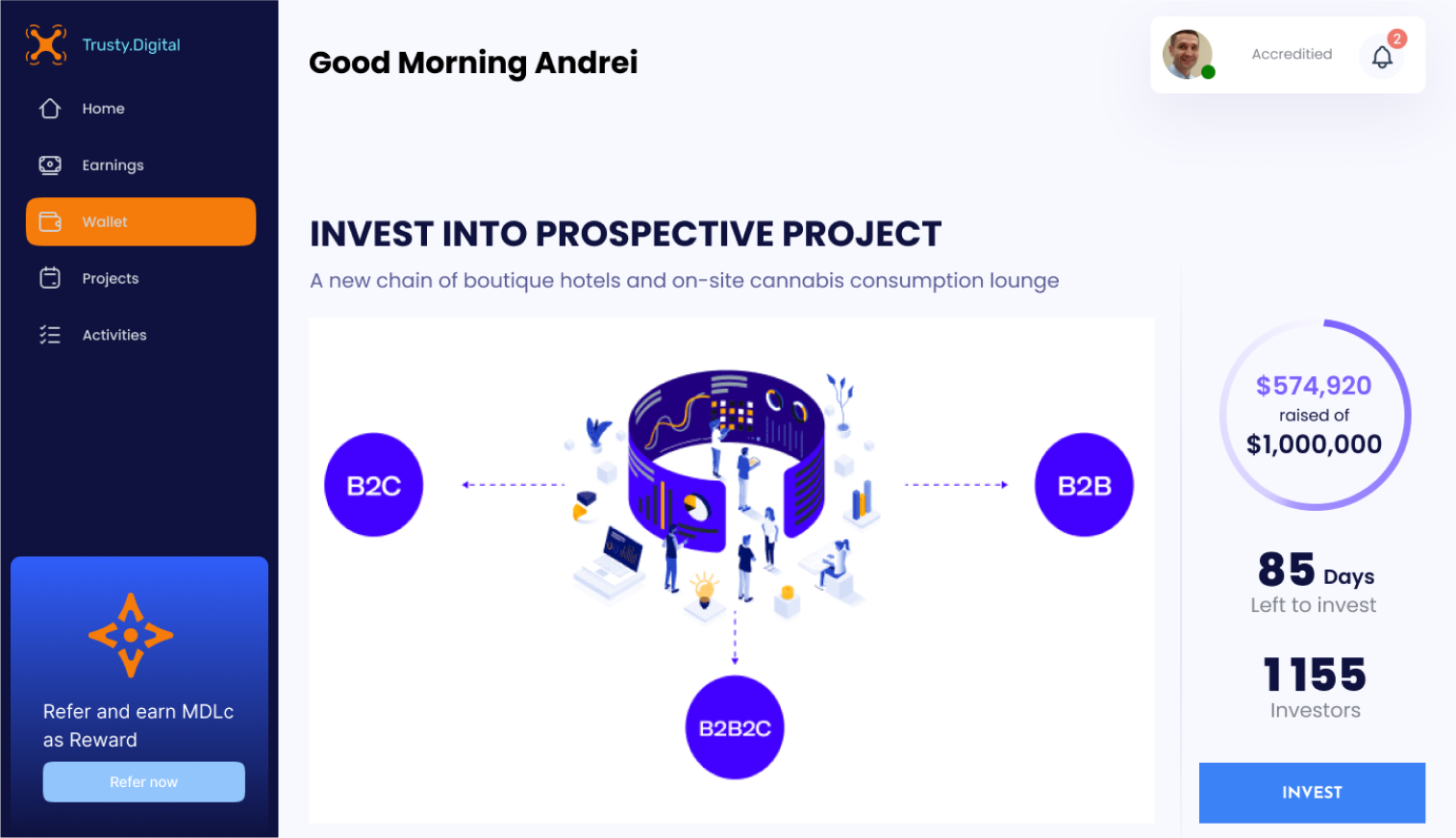 Trusty.Digital

Home

Earnings

Wallet

Projects

Activities

Refer and earn MDLc as Reward

Refer now

Good Morning Andrei

Accreditied

2

INVEST INTO PROSPECTIVE PROJECT

A new chain of boutique hotels and on-site cannabis consumption lounge

B2C

B2B

B2B2C

$574,920
raised of
$1,000,000

85 Days
Left to invest

1155
Investors

INVEST